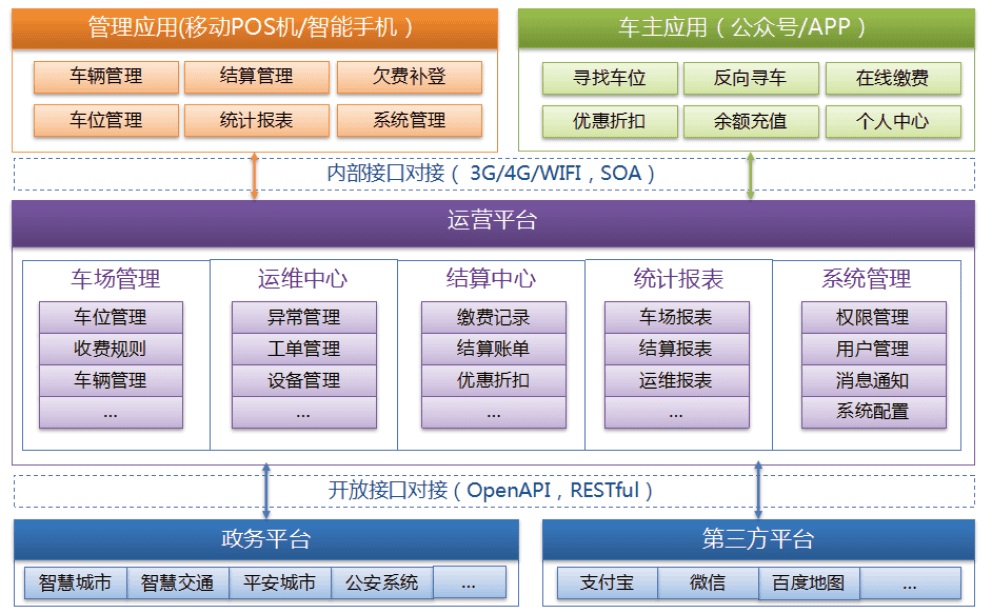 管理应用(移动POS机/智能手机)

车辆管理
结算管理
欠费补登
车位管理
统计报表
系统管理

车主应用(公众号/APP)

寻找车位
反向寻车
在线缴费
优惠折扣
余额充值
个人中心

内部接口对接(3G/4G/WIFI,SOA)

运营平台

车场管理
车位管理
收费规则
车辆管理
...

运维中心
异常管理
工单管理
设备管理
...

结算中心
缴费记录
结算账单
优惠折扣
...

统计报表
车场报表
结算报表
运维报表
...

系统管理
权限管理
用户管理
消息通知
系统配置

开放接口对接(OpenAPI,RESTful)

政务平台
智慧城市
智慧交通
平安城市
公安系统
...

第三方平台
支付宝
微信
百度地图
...